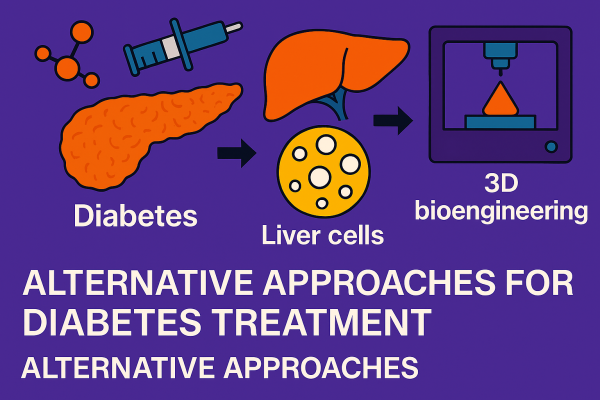 Diabetes

Liver cells

3D bioengineering

ALTERNATIVE APPROACHES FOR DIABETES TREATMENT

ALTERNATIVE APPROACHES